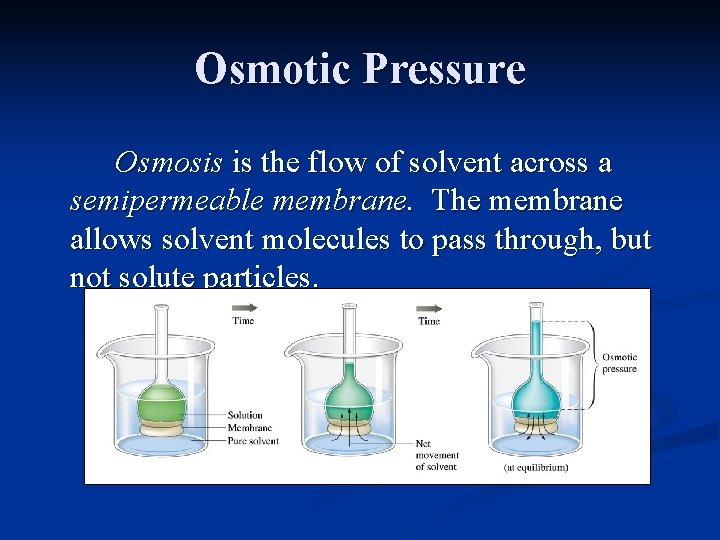 Osmotic Pressure

Osmosis is the flow of solvent across a semipermeable membrane. The membrane allows solvent molecules to pass through, but not solute particles.

Time

Time

Solution
Membrane
Pure solvent

Net movement of solvent

Osmotic pressure

(at equilibrium)